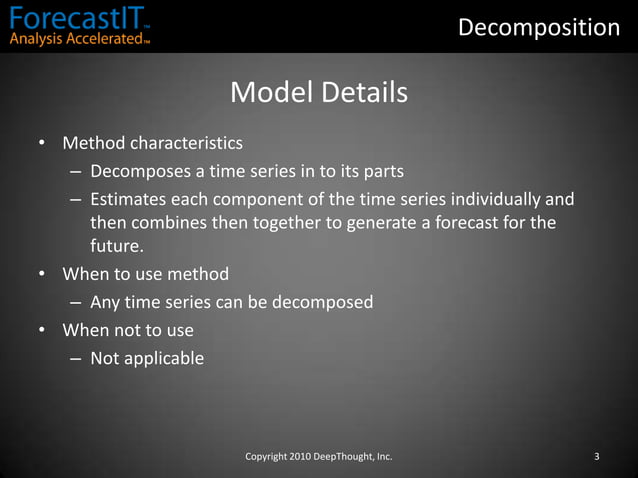 ForecastIT™
Analysis Accelerated™

Decomposition

Model Details

• Method characteristics
– Decomposes a time series in to its parts
– Estimates each component of the time series individually and then combines then together to generate a forecast for the future.
• When to use method
– Any time series can be decomposed
• When not to use
– Not applicable

Copyright 2010 DeepThought, Inc.

3